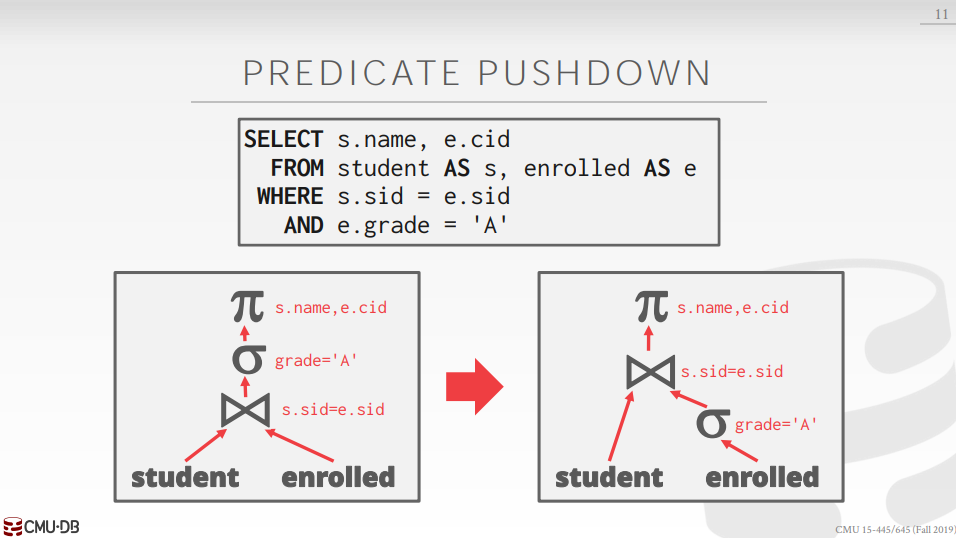 11

PREDICATE PUSHDOWN

SELECT s.name, e.cid
FROM student AS s, enrolled AS e
WHERE s.sid = e.sid
AND e.grade = 'A'

$\pi$ s.name,e.cid
$\sigma$ grade='A'
$\bowtie$ s.sid=e.sid
student enrolled

$\pi$ s.name,e.cid
$\bowtie$ s.sid=e.sid
$\sigma$ grade='A'
student enrolled

CMU·DB

CMU 15-445/645 (Fall 2019)